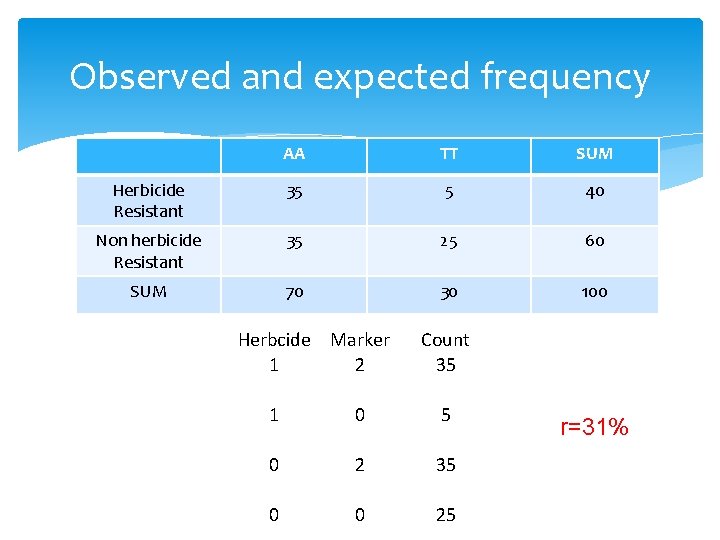 Observed and expected frequency

| | AA | TT | SUM |
|---|---|---|---|
| Herbicide Resistant | 35 | 5 | 40 |
| Non herbicide Resistant | 35 | 25 | 60 |
| SUM | 70 | 30 | 100 |

| Herbcide | Marker | Count |
|---|---|---|
| 1 | 2 | 35 |
| 1 | 0 | 5 |
| 0 | 2 | 35 |
| 0 | 0 | 25 |

r=31%